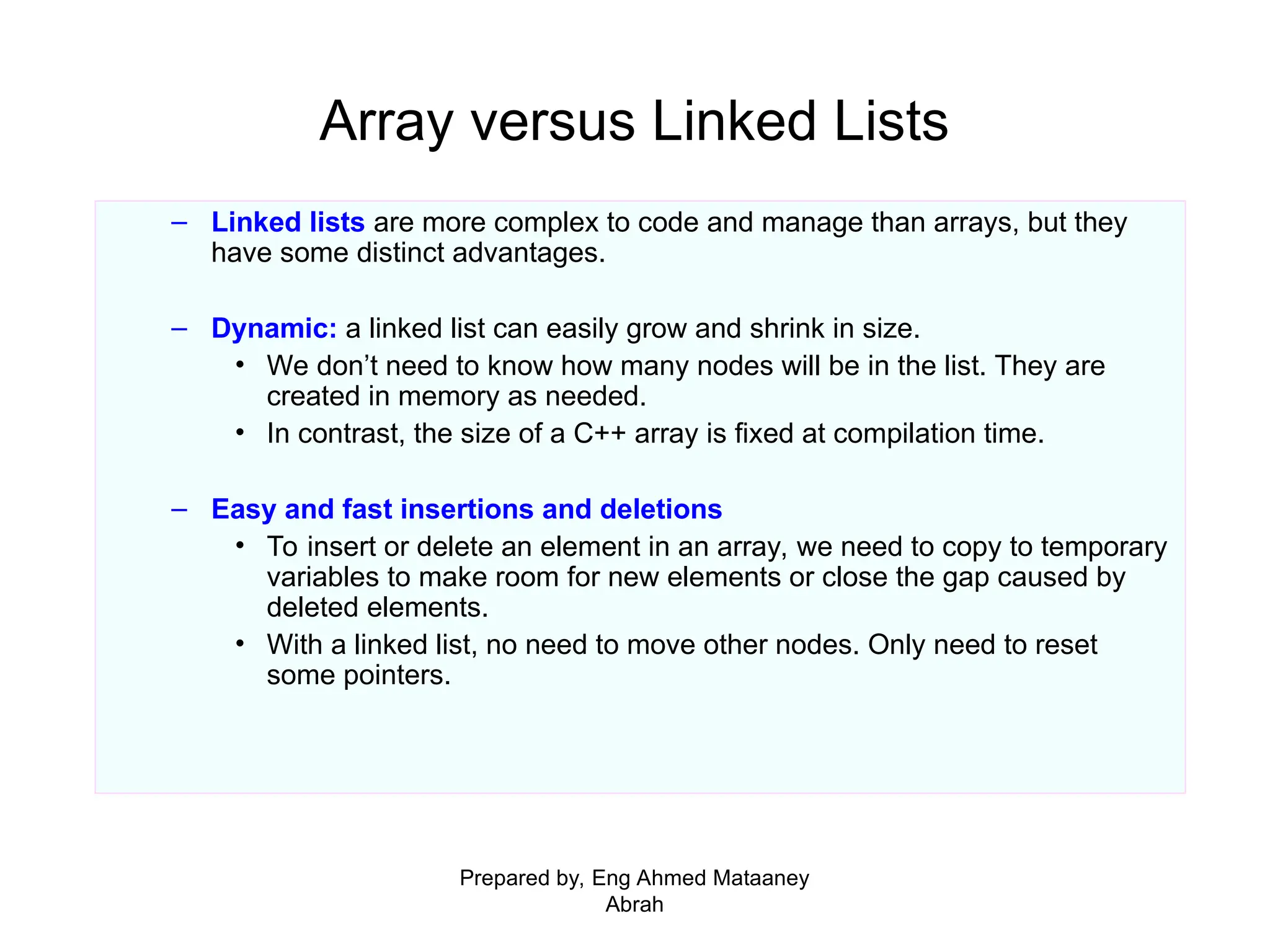 Array versus Linked Lists

– Linked lists are more complex to code and manage than arrays, but they have some distinct advantages.

– Dynamic: a linked list can easily grow and shrink in size.
• We don’t need to know how many nodes will be in the list. They are created in memory as needed.
• In contrast, the size of a C++ array is fixed at compilation time.

– Easy and fast insertions and deletions
• To insert or delete an element in an array, we need to copy to temporary variables to make room for new elements or close the gap caused by deleted elements.
• With a linked list, no need to move other nodes. Only need to reset some pointers.

Prepared by, Eng Ahmed Mataaney Abrah